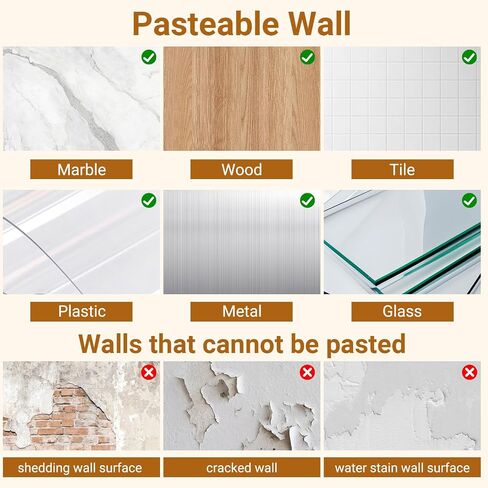 Pasteable Wall

Marble

Wood

Tile

Plastic

Metal

Glass

Walls that cannot be pasted

shedding wall surface

cracked wall

water stain wall surface